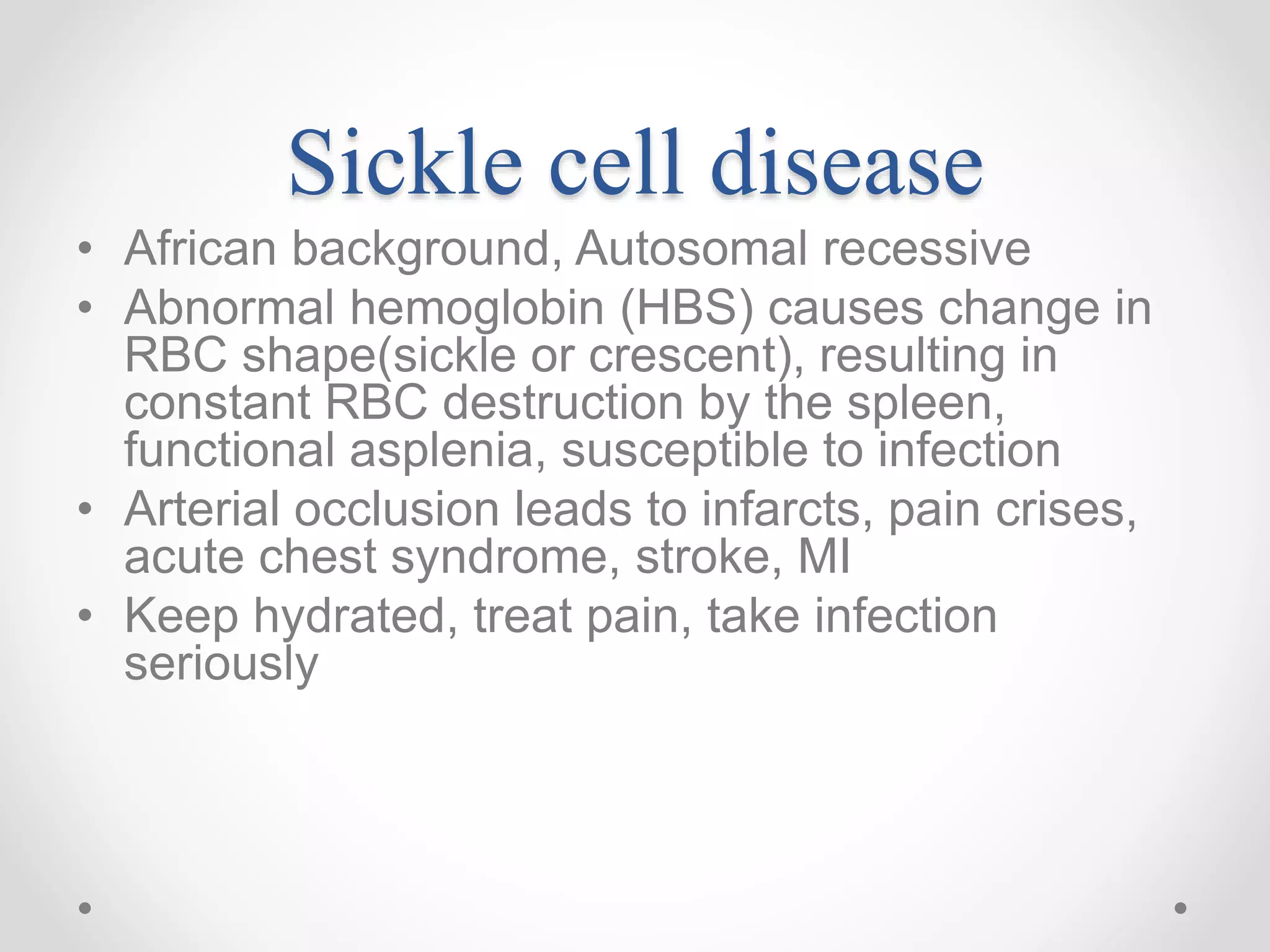 Sickle cell disease

• African background, Autosomal recessive
• Abnormal hemoglobin (HBS) causes change in RBC shape(sickle or crescent), resulting in constant RBC destruction by the spleen, functional asplenia, susceptible to infection
• Arterial occlusion leads to infarcts, pain crises, acute chest syndrome, stroke, MI
• Keep hydrated, treat pain, take infection seriously